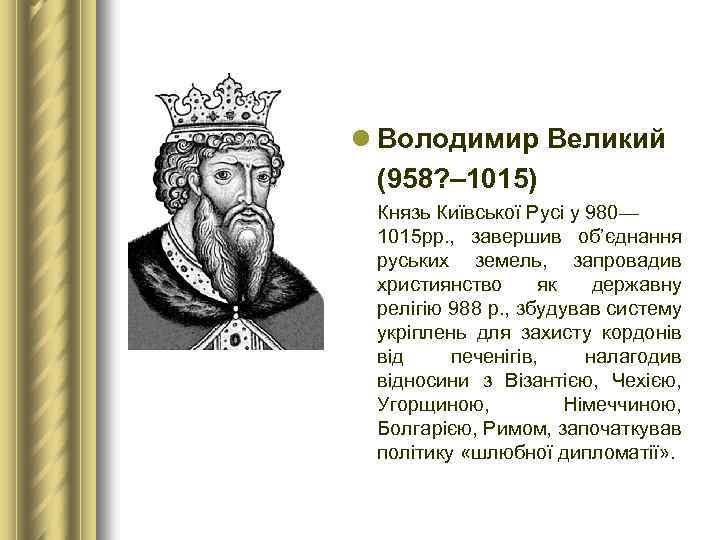 Володимир Великий (958?–1015)

Князь Київської Русі у 980—1015рр., завершив об'єднання руських земель, запровадив християнство як державну релігію 988 р., збудував систему укріплень для захисту кордонів від печенігів, налагодив відносини з Візантією, Чехією, Угорщиною, Німеччиною, Болгарією, Римом, започаткував політику «шлюбної дипломатії».